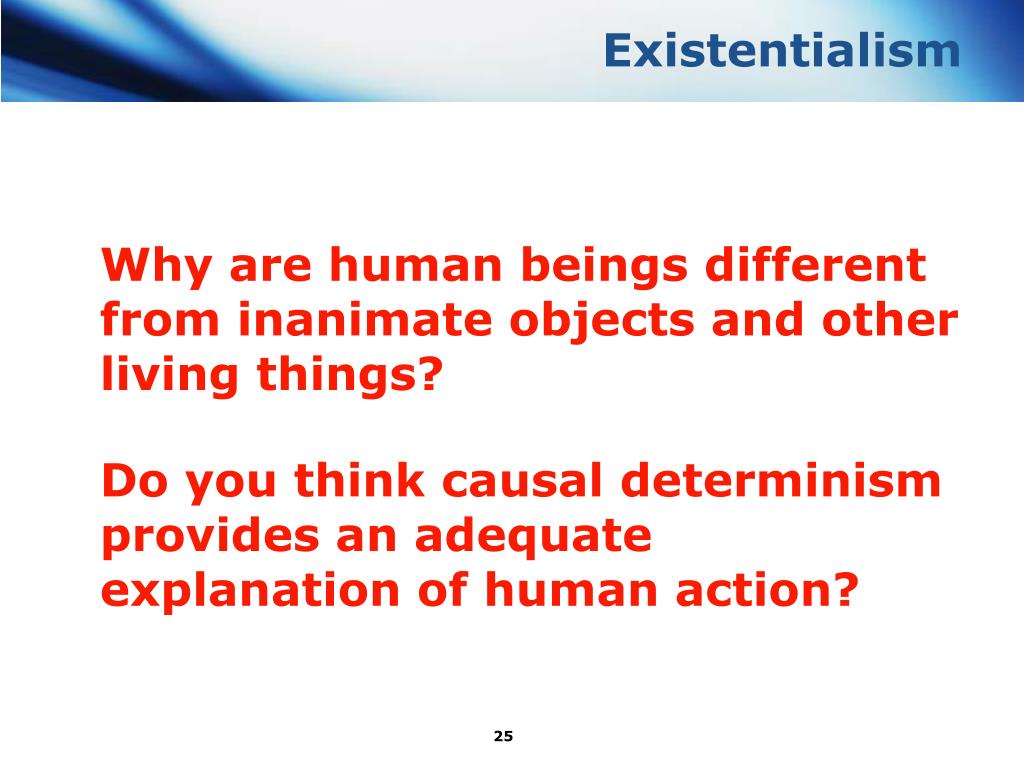 Existentialism

Why are human beings different from inanimate objects and other living things?

Do you think causal determinism provides an adequate explanation of human action?

25